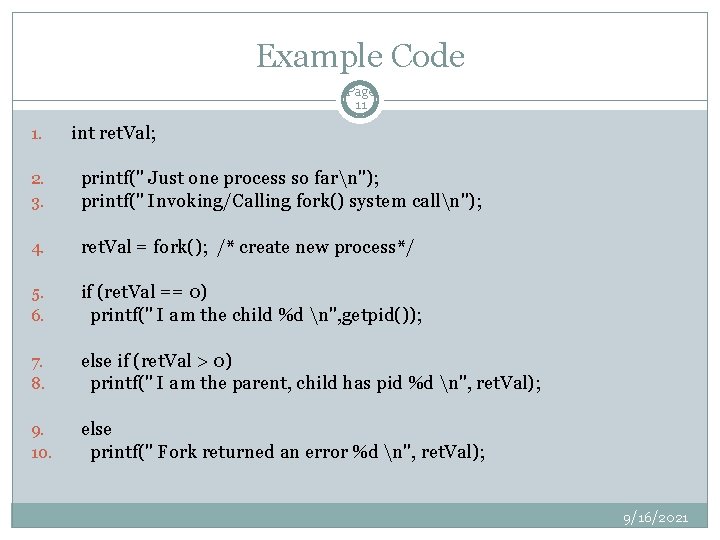 Example Code

Page 11

1. int retVal;

2. printf(" Just one process so far\n");
3. printf(" Invoking/Calling fork() system call\n");

4. retVal = fork(); /* create new process*/

5. if (retVal == 0)
6. printf(" I am the child %d \n",getpid());

7. else if (retVal > 0)
8. printf(" I am the parent, child has pid %d \n", retVal);

9. else
10. printf(" Fork returned an error %d \n", retVal);

9/16/2021